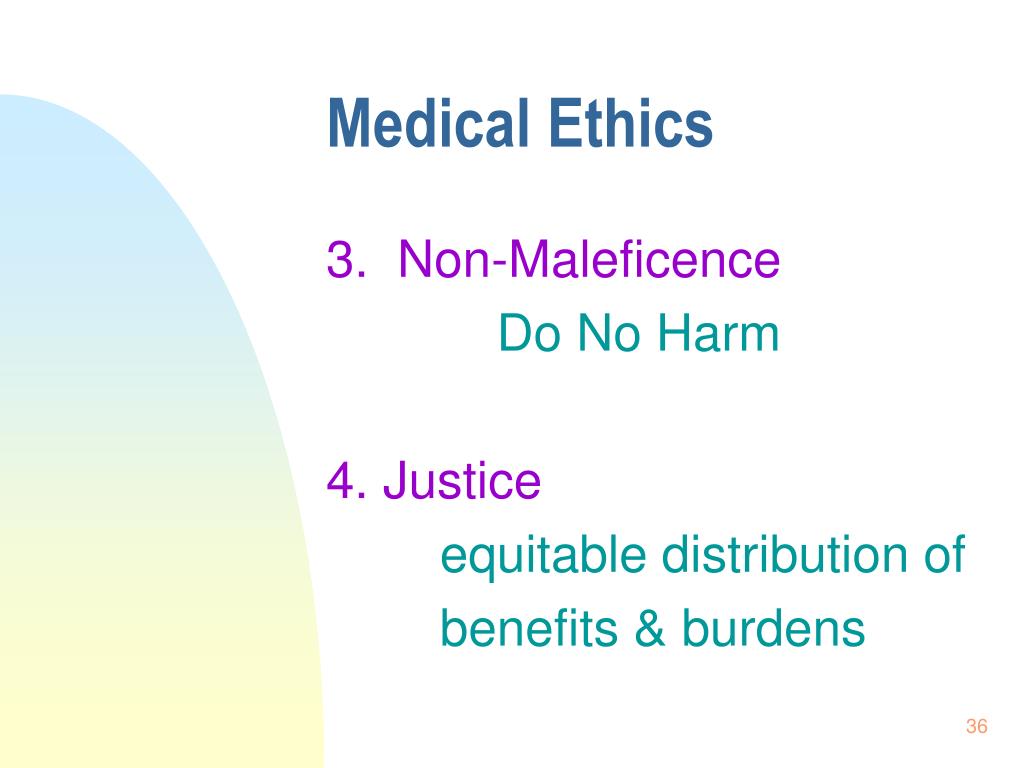 Medical Ethics

3. Non-Maleficence

Do No Harm

4. Justice

equitable distribution of benefits & burdens

36